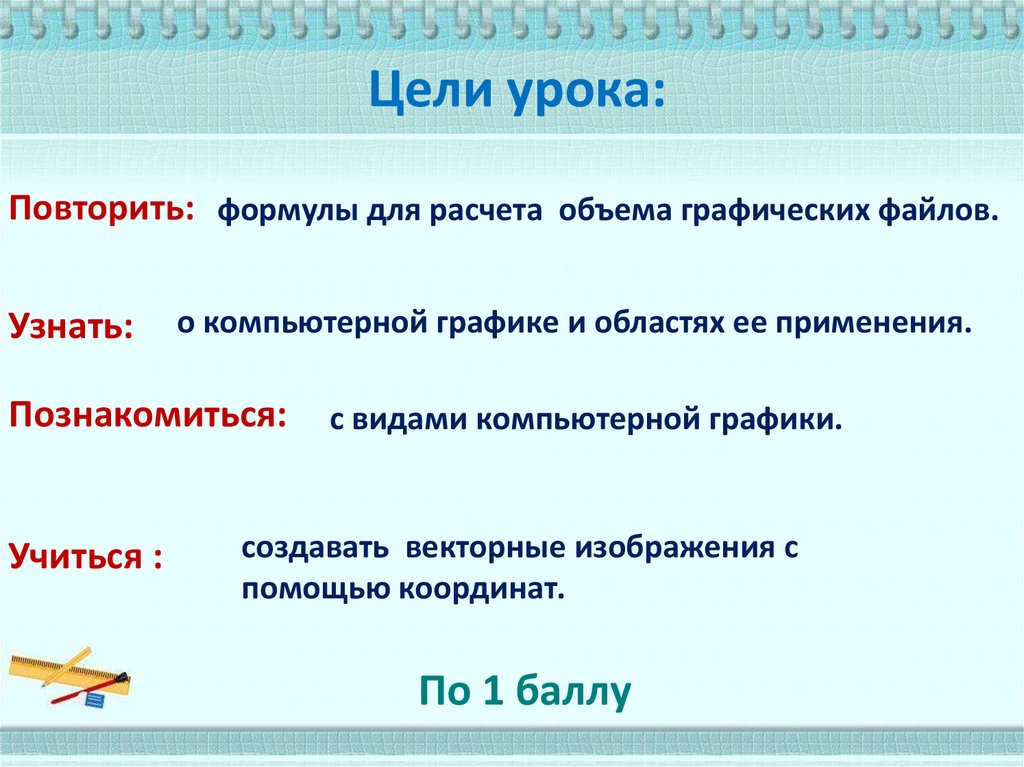 Цели урока:

Повторить: формулы для расчета объема графических файлов.

Узнать: о компьютерной графике и областях ее применения.

Познакомиться: с видами компьютерной графики.

Учиться : создавать векторные изображения с помощью координат.

По 1 баллу